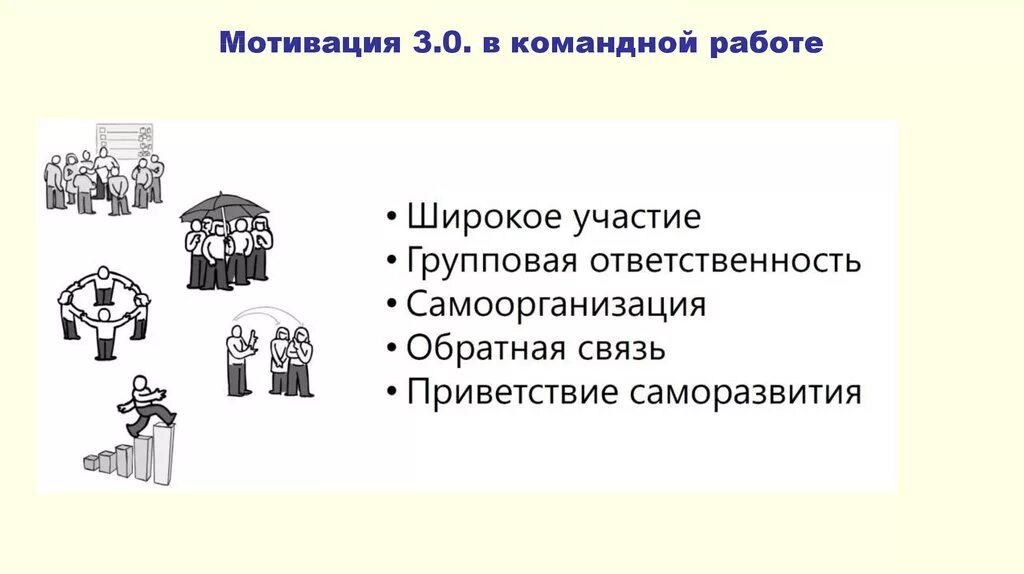 Мотивация 3.0. в командной работе

• Широкое участие
• Групповая ответственность
• Самоорганизация
• Обратная связь
• Приветствие саморазвития